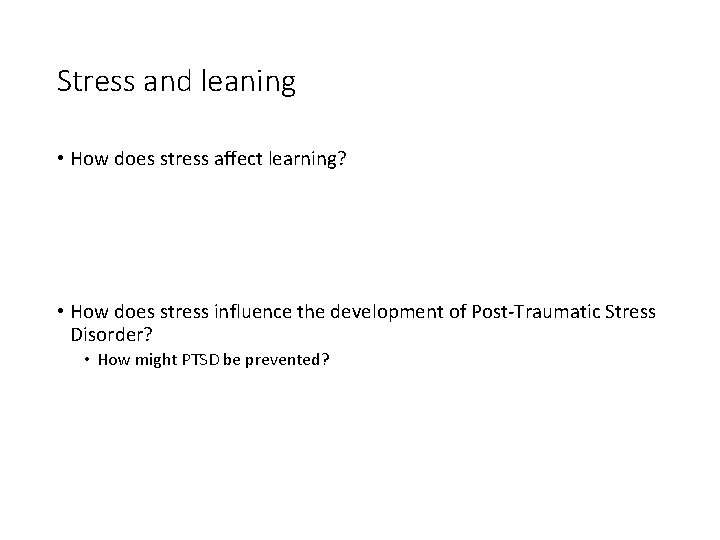 Stress and leaning

• How does stress affect learning?

• How does stress influence the development of Post-Traumatic Stress Disorder?
  • How might PTSD be prevented?